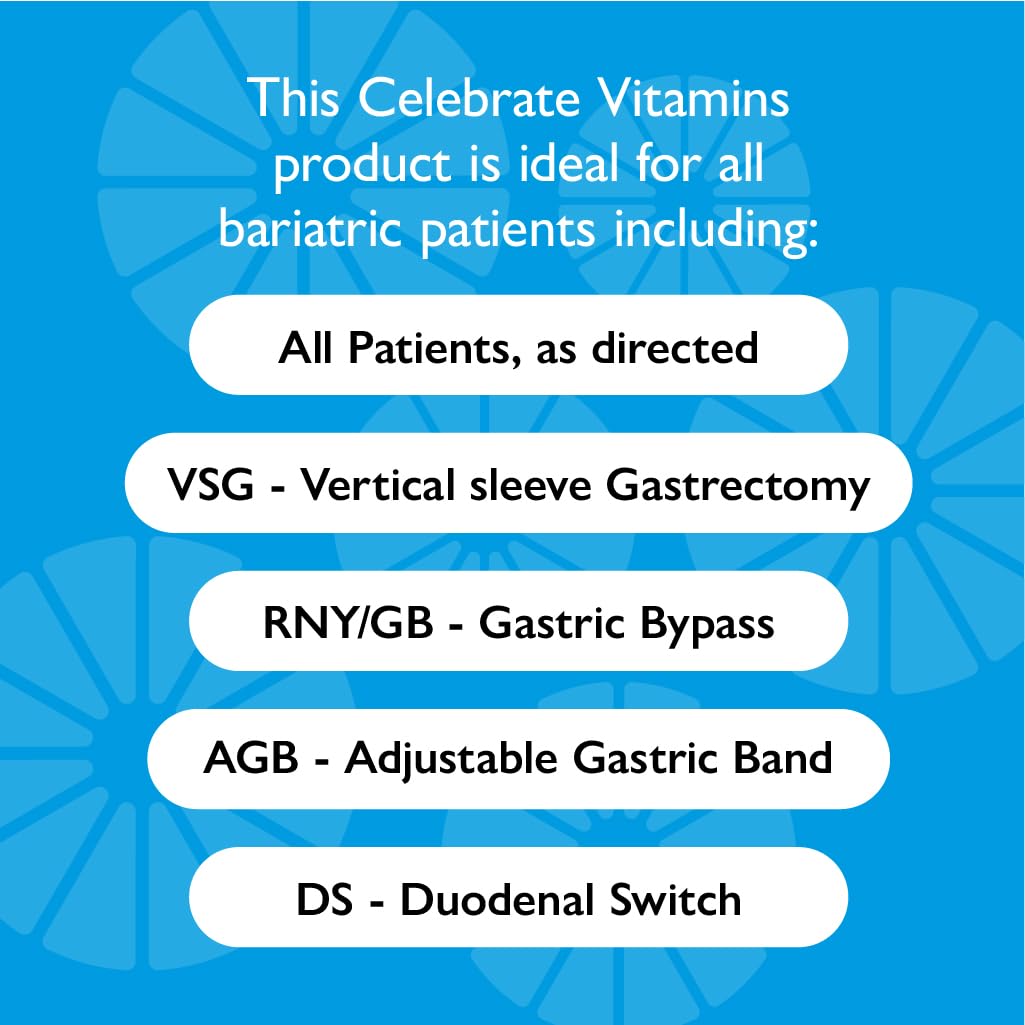 This Celebrate Vitamins product is ideal for all bariatric patients including:

All Patients, as directed

VSG - Vertical sleeve Gastrectomy

RNY/GB - Gastric Bypass

AGB - Adjustable Gastric Band

DS - Duodenal Switch